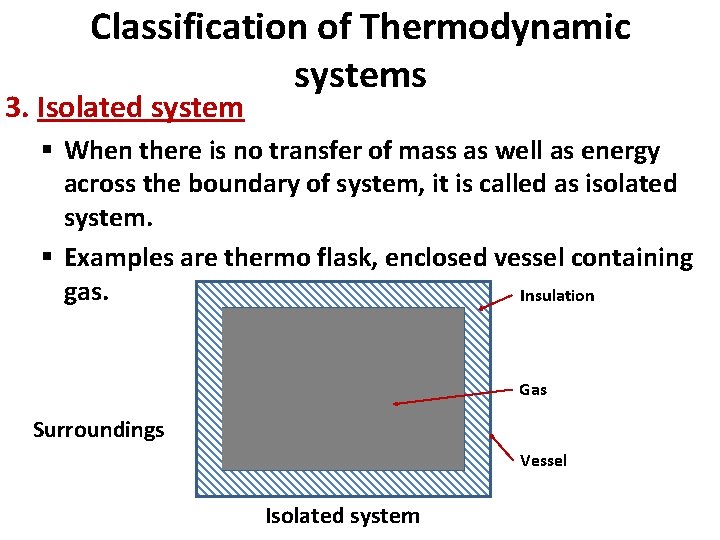 Classification of Thermodynamic systems

3. Isolated system

▪ When there is no transfer of mass as well as energy across the boundary of system, it is called as isolated system.

▪ Examples are thermo flask, enclosed vessel containing gas.

Insulation

Gas

Surroundings

Vessel

Isolated system